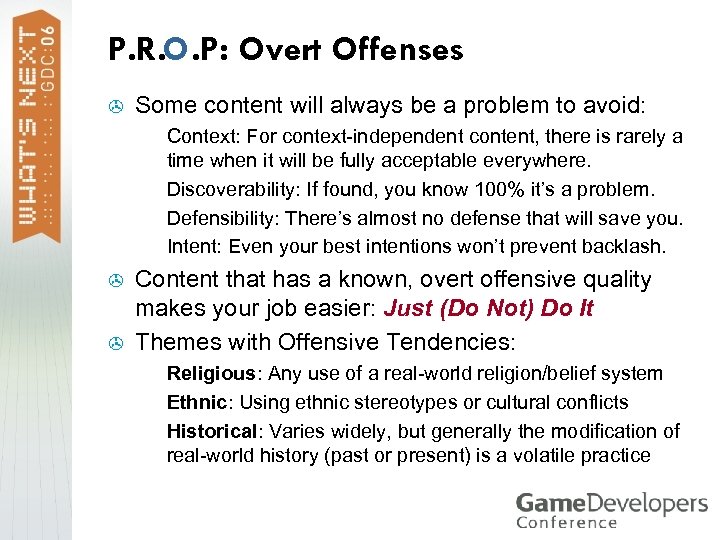 WHAT'S NEXT
GDC:06

P.R.O.P: Overt Offenses

Some content will always be a problem to avoid:

Context: For context-independent content, there is rarely a time when it will be fully acceptable everywhere.

Discoverability: If found, you know 100% it's a problem.

Defensibility: There's almost no defense that will save you.

Intent: Even your best intentions won't prevent backlash.

Content that has a known, overt offensive quality makes your job easier: Just (Do Not) Do It

Themes with Offensive Tendencies:

Religious: Any use of a real-world religion/belief system

Ethnic: Using ethnic stereotypes or cultural conflicts

Historical: Varies widely, but generally the modification of real-world history (past or present) is a volatile practice

GameDevelopers
Conference